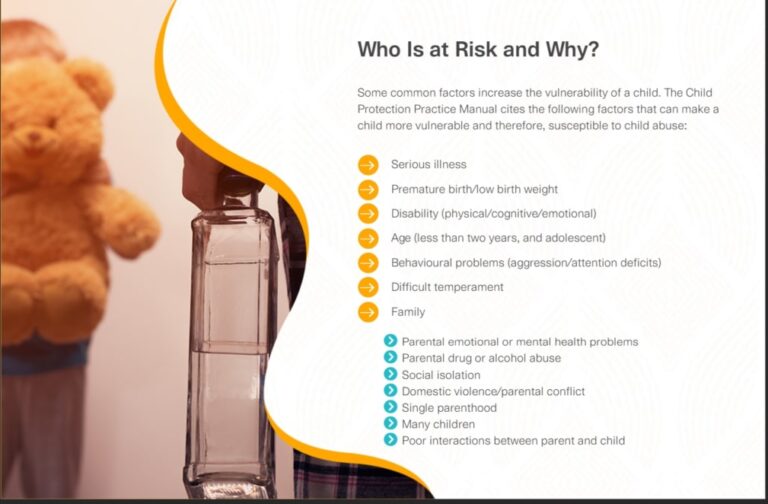 Who Is at Risk and Why?

Some common factors increase the vulnerability of a child. The Child Protection Practice Manual cites the following factors that can make a child more vulnerable and therefore, susceptible to child abuse:

Serious illness
Premature birth/low birth weight
Disability (physical/cognitive/emotional)
Age (less than two years, and adolescent)
Behavioural problems (aggression/attention deficits)
Difficult temperament
Family

Parental emotional or mental health problems
Parental drug or alcohol abuse
Social isolation
Domestic violence/parental conflict
Single parenthood
Many children
Poor interactions between parent and child